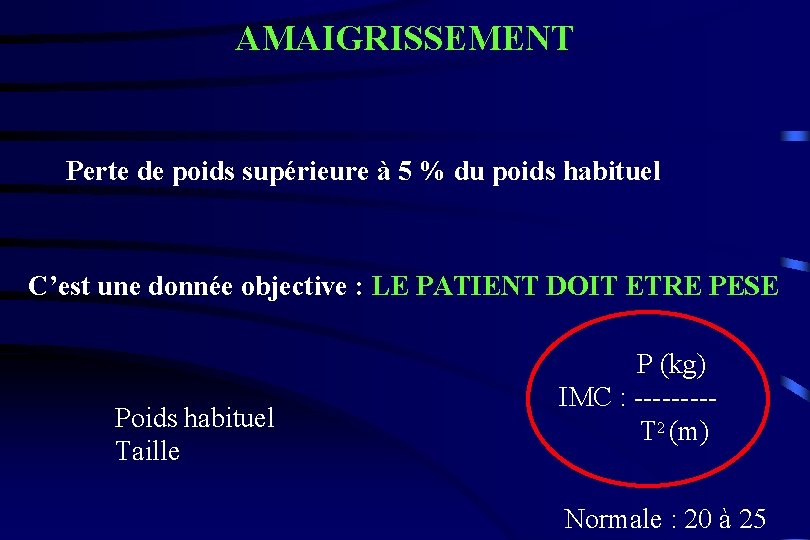 AMAIGRISSEMENT

Perte de poids supérieure à 5 % du poids habituel

C'est une donnée objective : LE PATIENT DOIT ETRE PESE

Poids habituel
Taille

IMC : $\frac{P\ (kg)}{T^2\ (m)}$

Normale : 20 à 25